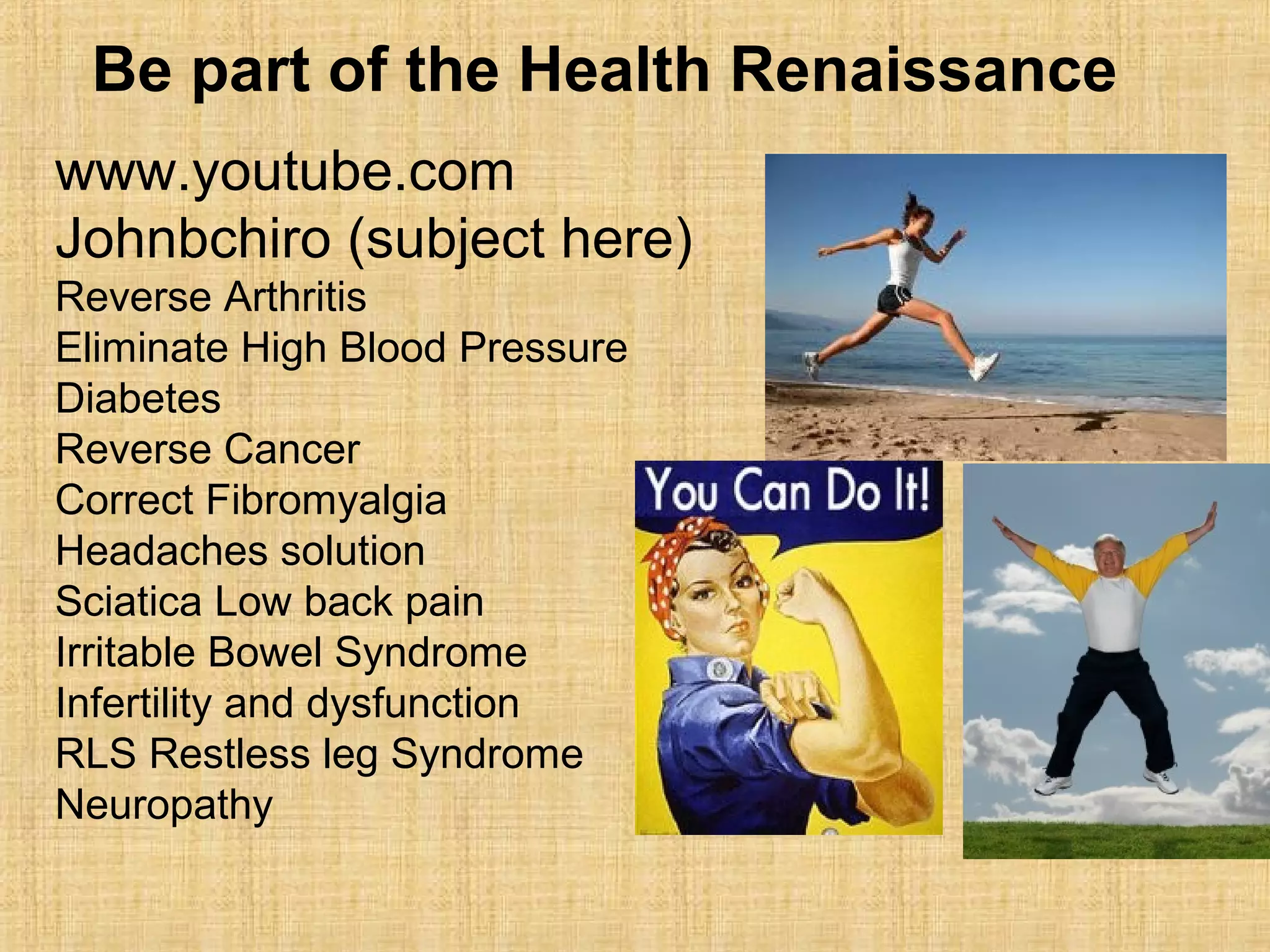 Be part of the Health Renaissance

www.youtube.com
Johnbchiro (subject here)
Reverse Arthritis
Eliminate High Blood Pressure
Diabetes
Reverse Cancer
Correct Fibromyalgia
Headaches solution
Sciatica Low back pain
Irritable Bowel Syndrome
Infertility and dysfunction
RLS Restless leg Syndrome
Neuropathy

You Can Do It!